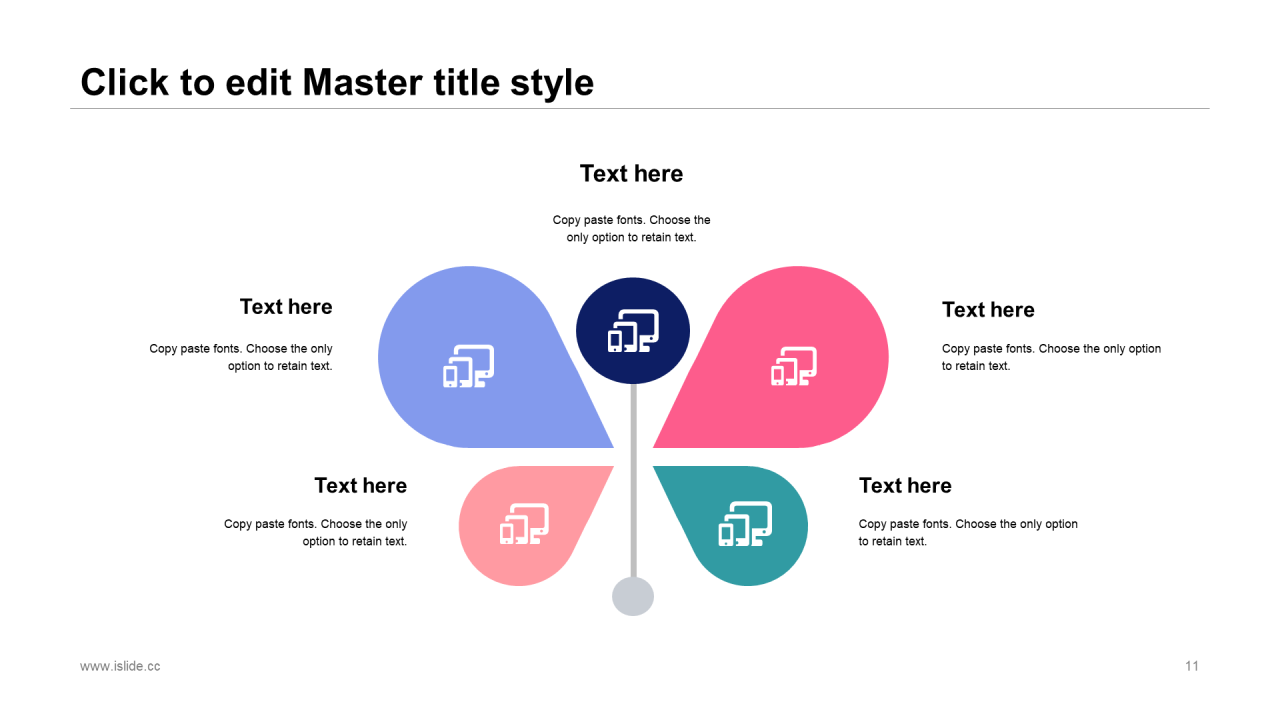 Click to edit Master title style

Text here

Copy paste fonts. Choose the only option to retain text.

Text here

Copy paste fonts. Choose the only option to retain text.

Text here

Copy paste fonts. Choose the only option to retain text.

Text here

Copy paste fonts. Choose the only option to retain text.

Text here

Copy paste fonts. Choose the only option to retain text.

www.islide.cc

11